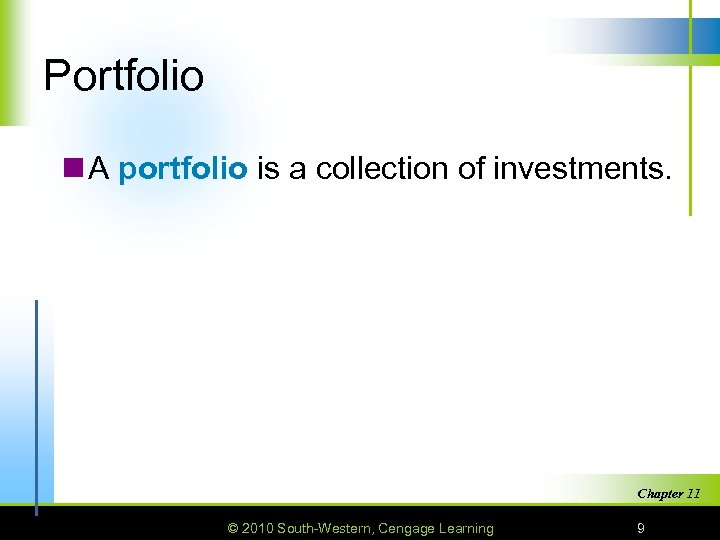 Portfolio

A portfolio is a collection of investments.

Chapter 11

© 2010 South-Western, Cengage Learning

9